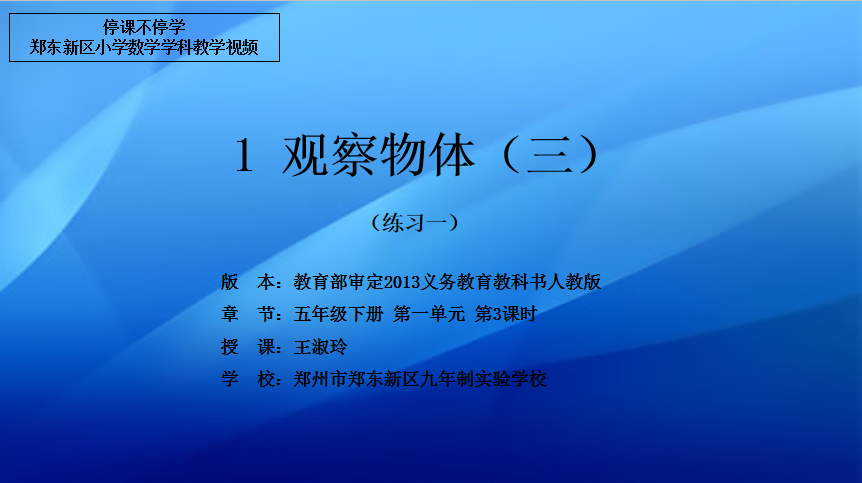 停课不停学
郑东新区小学数学学科教学视频

1 观察物体（三）

（练习一）

版 本：教育部审定2013义务教育教科书人教版
章 节：五年级下册 第一单元 第3课时
授 课：王淑玲
学 校：郑州市郑东新区九年制实验学校